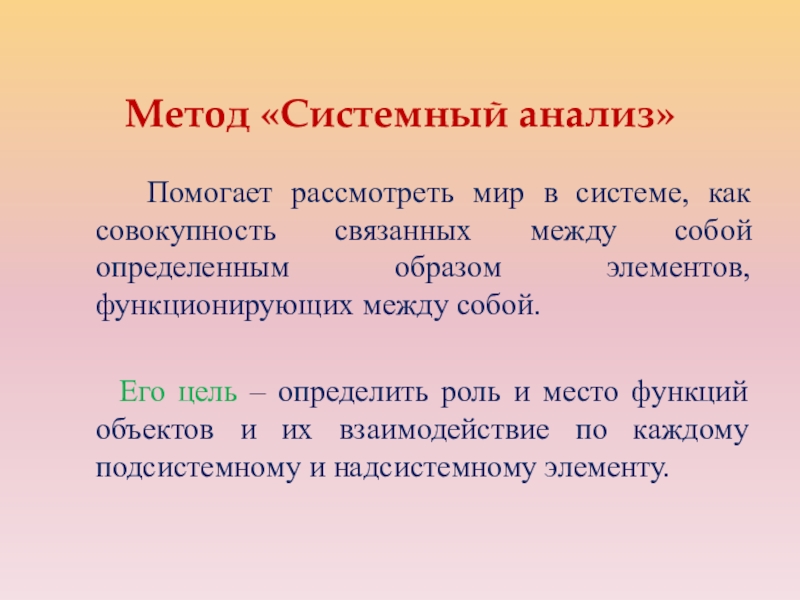 Метод «Системный анализ»

Помогает рассмотреть мир в системе, как совокупность связанных между собой определенным образом элементов, функционирующих между собой.

Его цель – определить роль и место функций объектов и их взаимодействие по каждому подсистемному и надсистемному элементу.